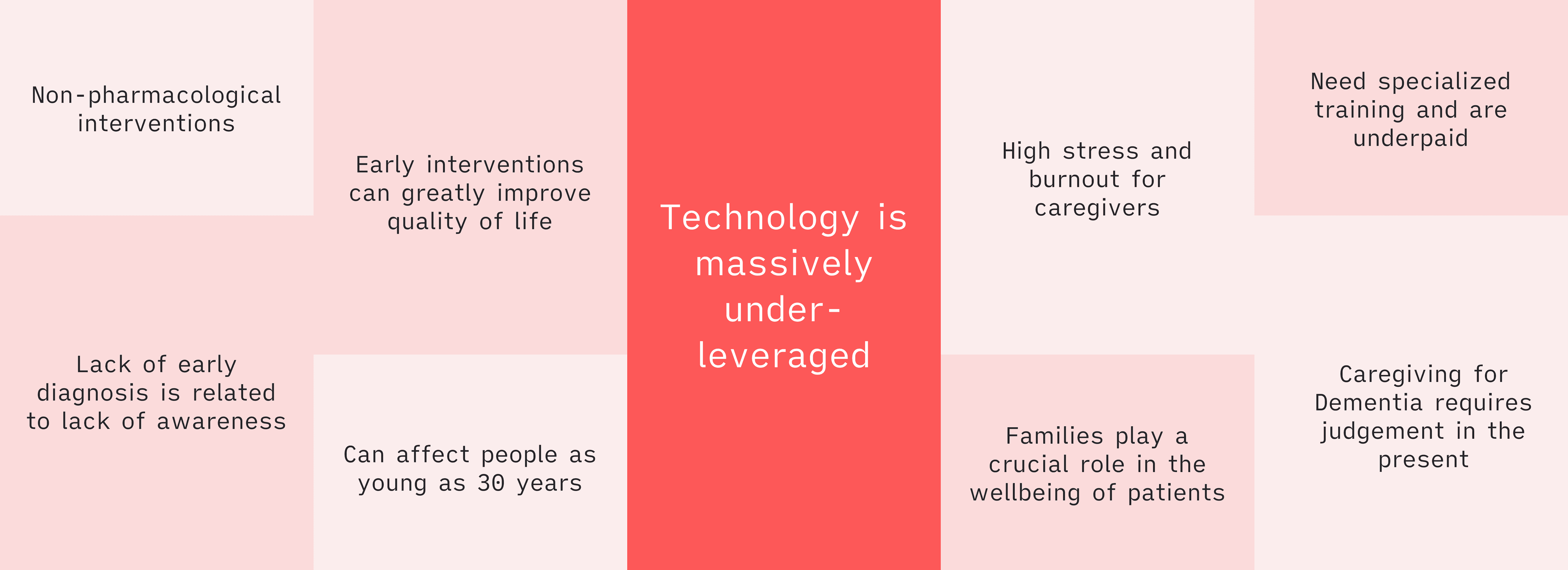 Non-pharmacological interventions

Lack of early diagnosis is related to lack of awareness

Early interventions can greatly improve quality of life

Can affect people as young as 30 years

Technology is massively under-leveraged

High stress and burnout for caregivers

Families play a crucial role in the wellbeing of patients

Need specialized training and are underpaid

Caregiving for Dementia requires judgement in the present